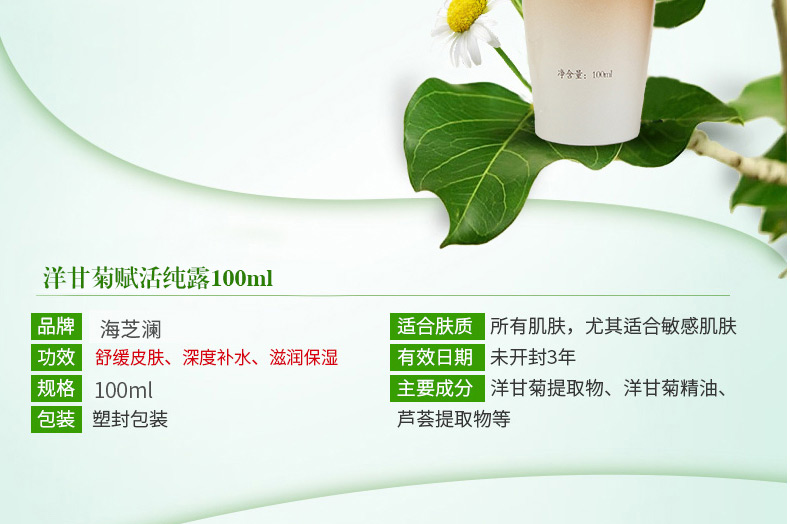 净含量：100ml

洋甘菊赋活纯露100ml

品牌 海芝澜
功效 舒缓皮肤、深度补水、滋润保湿
规格 100ml
包装 塑封包装

适合肤质 所有肌肤，尤其适合敏感肌肤
有效日期 未开封3年
主要成分 洋甘菊提取物、洋甘菊精油、芦荟提取物等